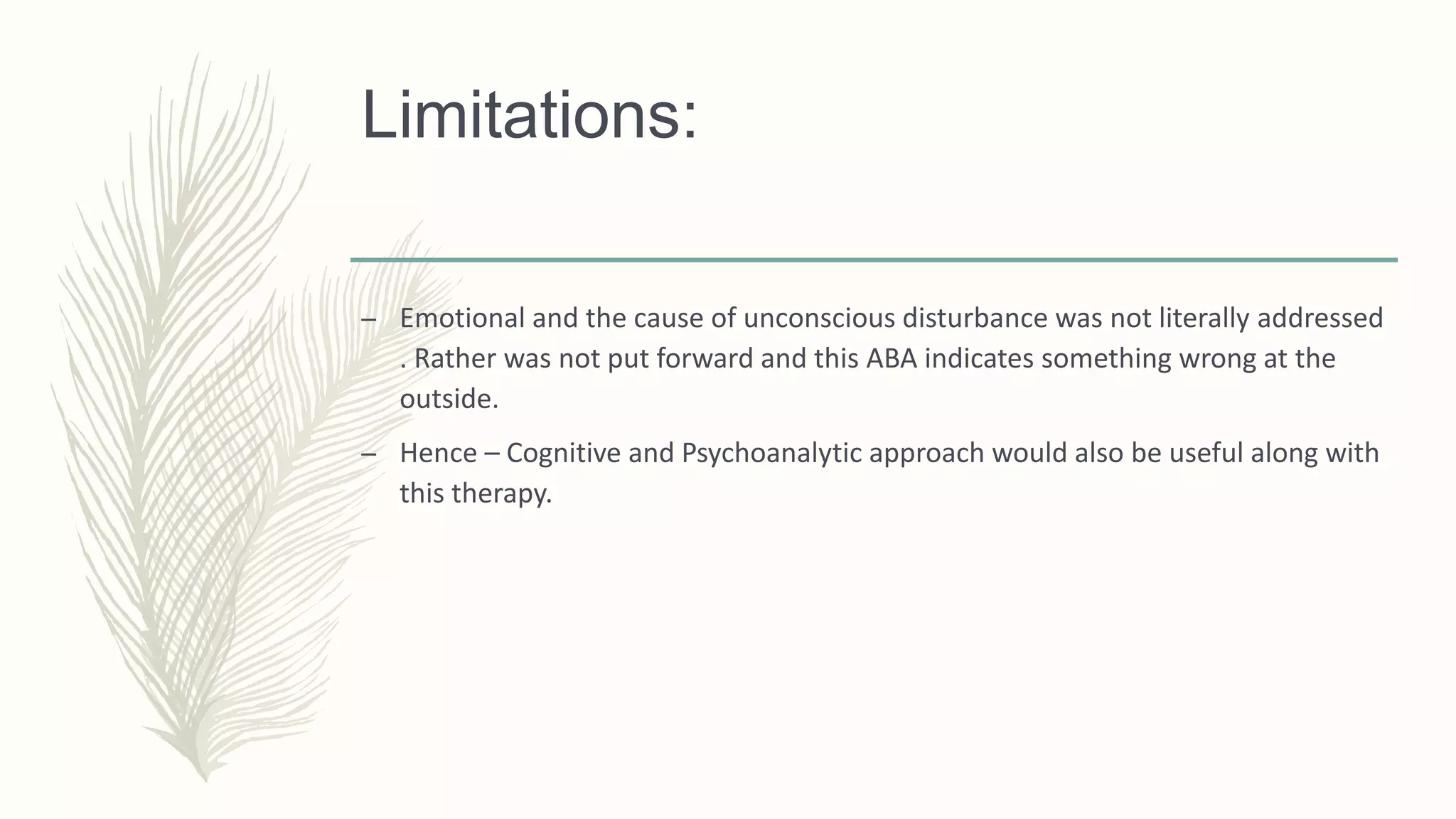 Limitations:

– Emotional and the cause of unconscious disturbance was not literally addressed . Rather was not put forward and this ABA indicates something wrong at the outside.

– Hence – Cognitive and Psychoanalytic approach would also be useful along with this therapy.